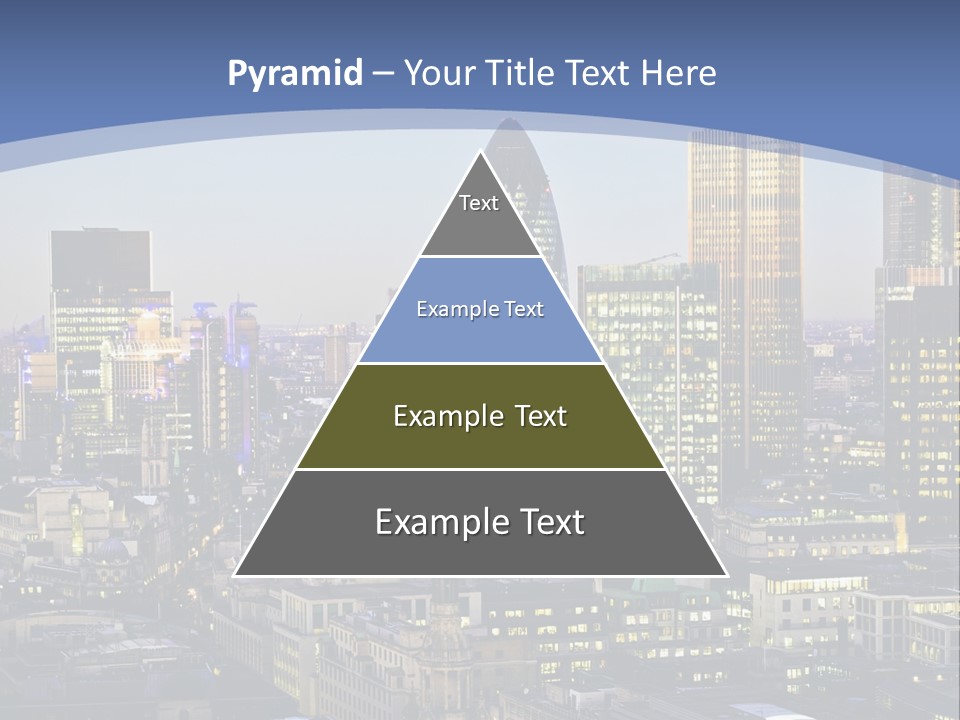 Pyramid – Your Title Text Here

Text

Example Text

Example Text

Example Text